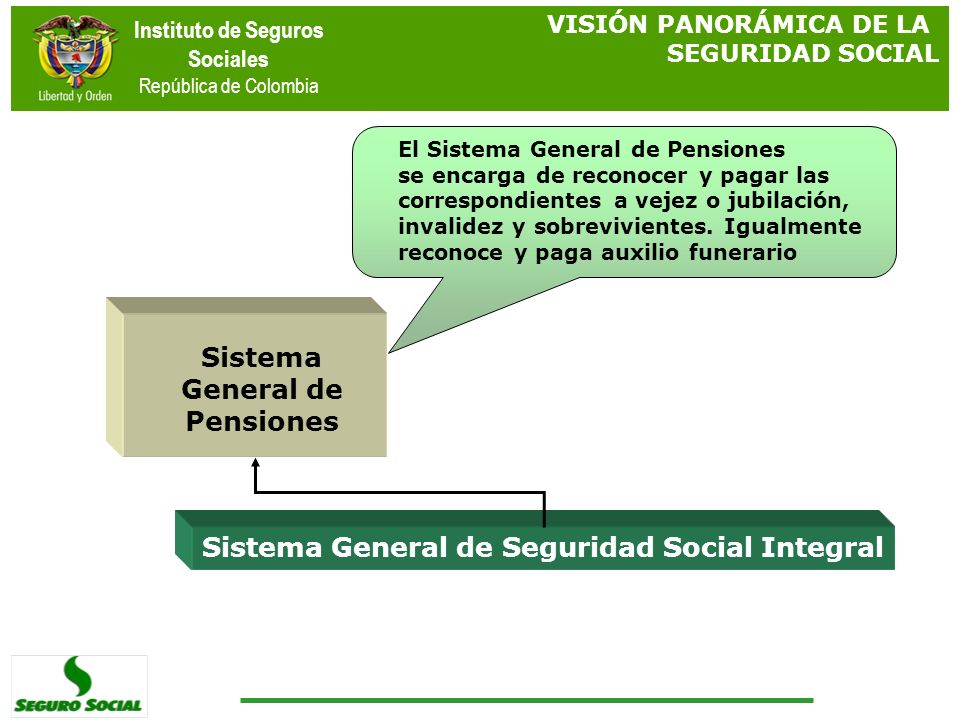 Libertad y Orden

Instituto de Seguros Sociales
República de Colombia

VISIÓN PANORÁMICA DE LA SEGURIDAD SOCIAL

El Sistema General de Pensiones se encarga de reconocer y pagar las correspondientes a vejez o jubilación, invalidez y sobrevivientes. Igualmente reconoce y paga auxilio funerario

Sistema General de Pensiones

Sistema General de Seguridad Social Integral

SEGURO SOCIAL